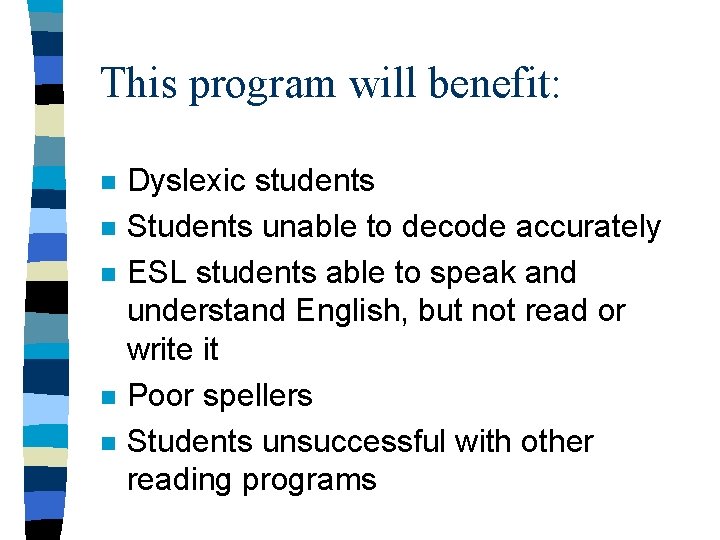 This program will benefit:

- Dyslexic students
- Students unable to decode accurately
- ESL students able to speak and understand English, but not read or write it
- Poor spellers
- Students unsuccessful with other reading programs